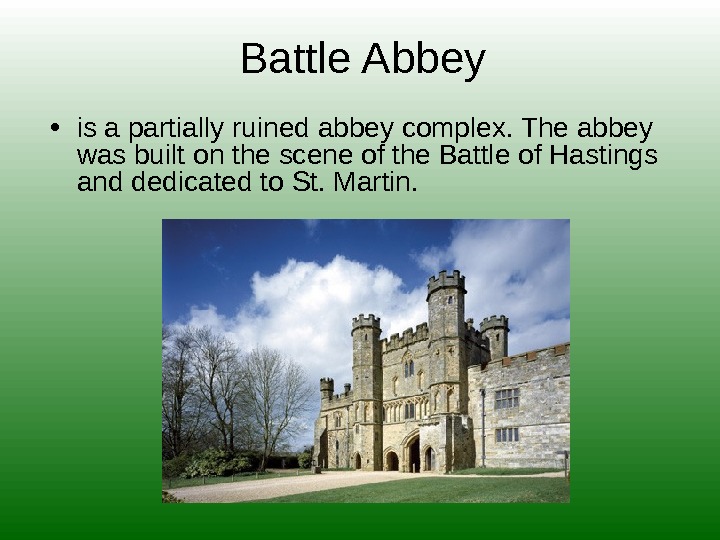 Battle Abbey

• is a partially ruined abbey complex. The abbey was built on the scene of the Battle of Hastings and dedicated to St. Martin.